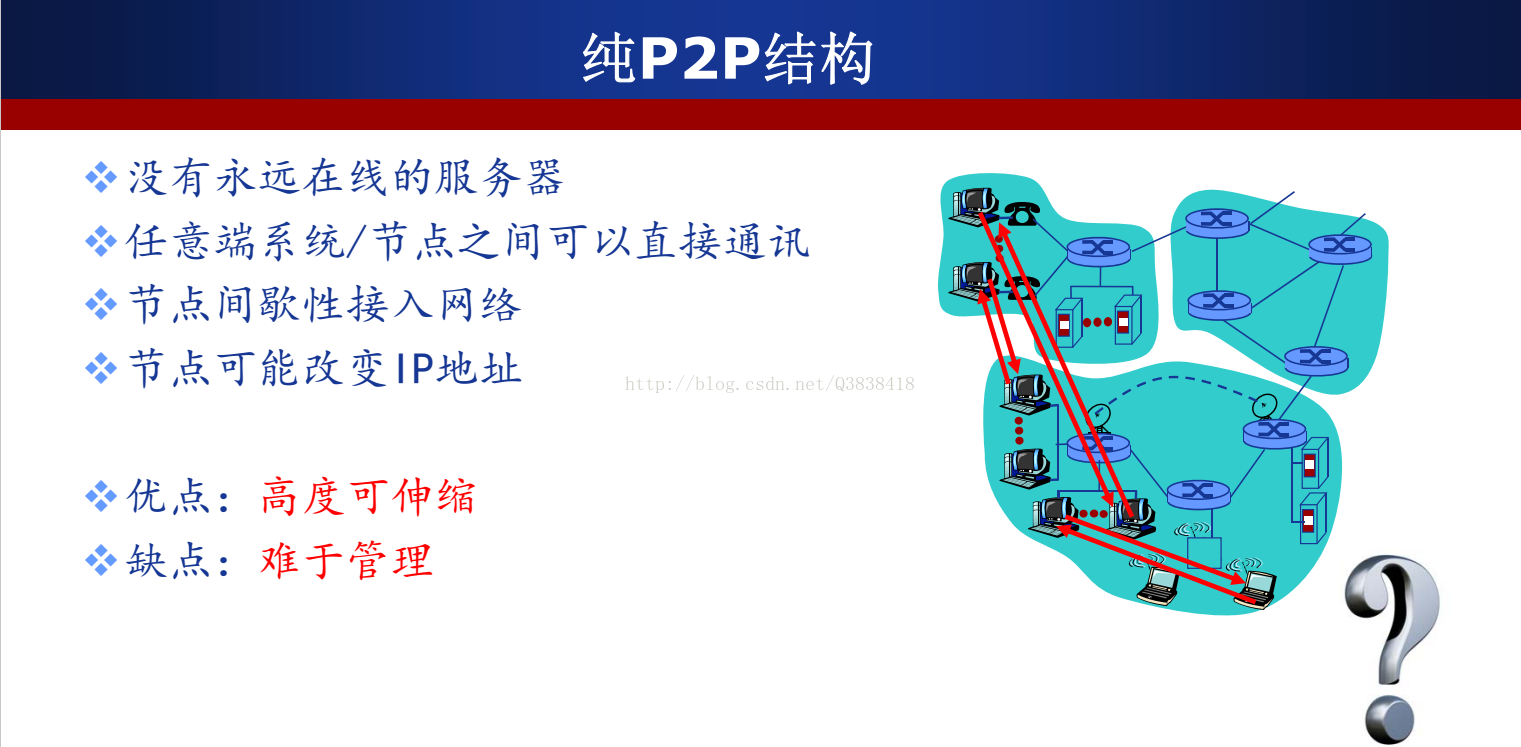 纯P2P结构

❖没有永远在线的服务器
❖任意端系统/节点之间可以直接通讯
❖节点间歇性接入网络
❖节点可能改变IP地址

http://blog.csdn.net/Q3838418

❖优点：高度可伸缩
❖缺点：难于管理

?